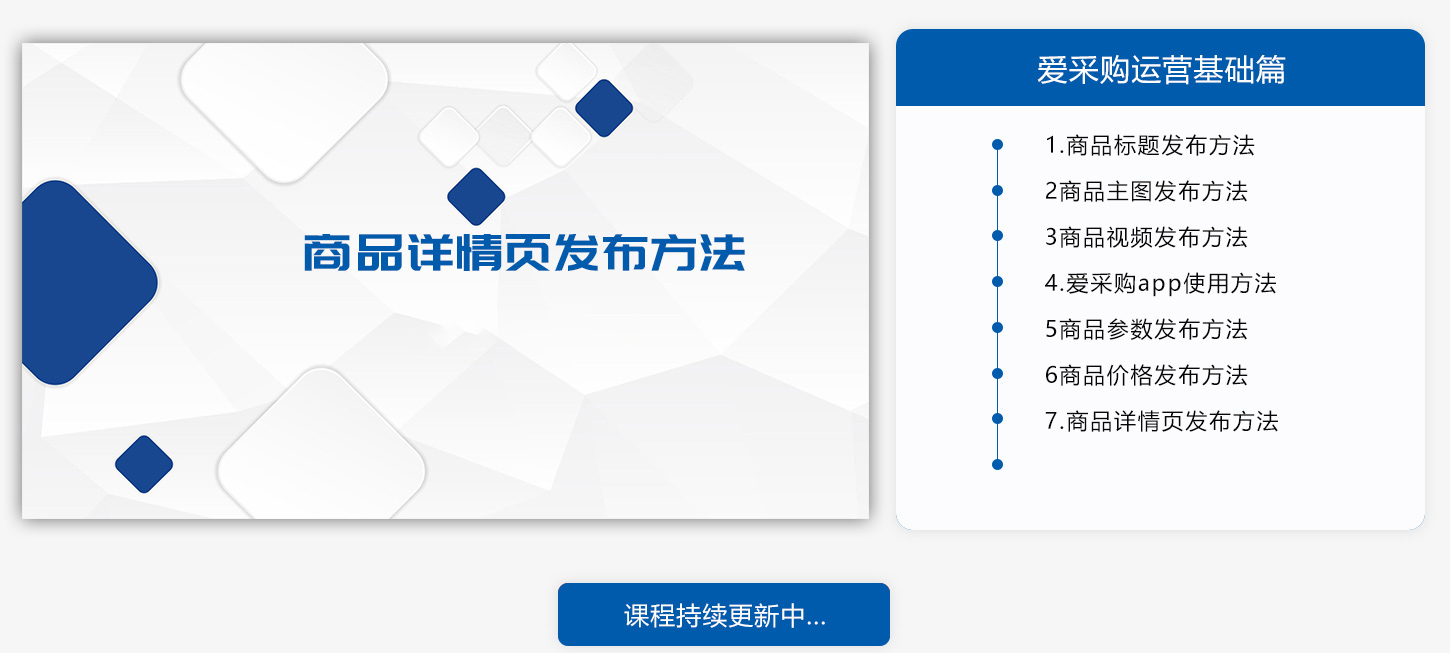 商品详情页发布方法

爱采购运营基础篇

1.商品标题发布方法
2商品主图发布方法
3商品视频发布方法
4.爱采购app使用方法
5商品参数发布方法
6商品价格发布方法
7.商品详情页发布方法

课程持续更新中...